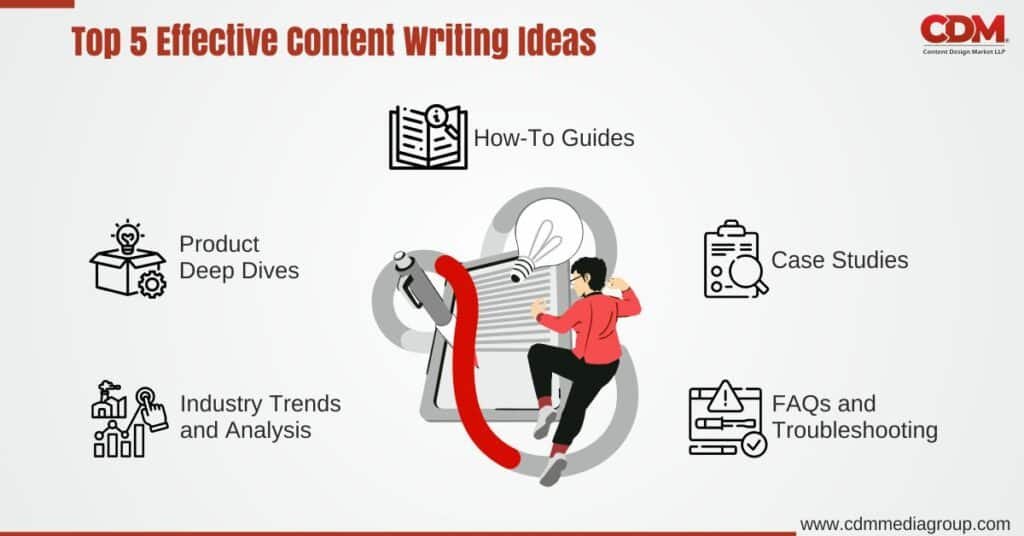 Top 5 Effective Content Writing Ideas

CDM
Content Design Market LLP

How-To Guides

Product Deep Dives

Case Studies

Industry Trends and Analysis

FAQs and Troubleshooting

www.cdmmediagroup.com